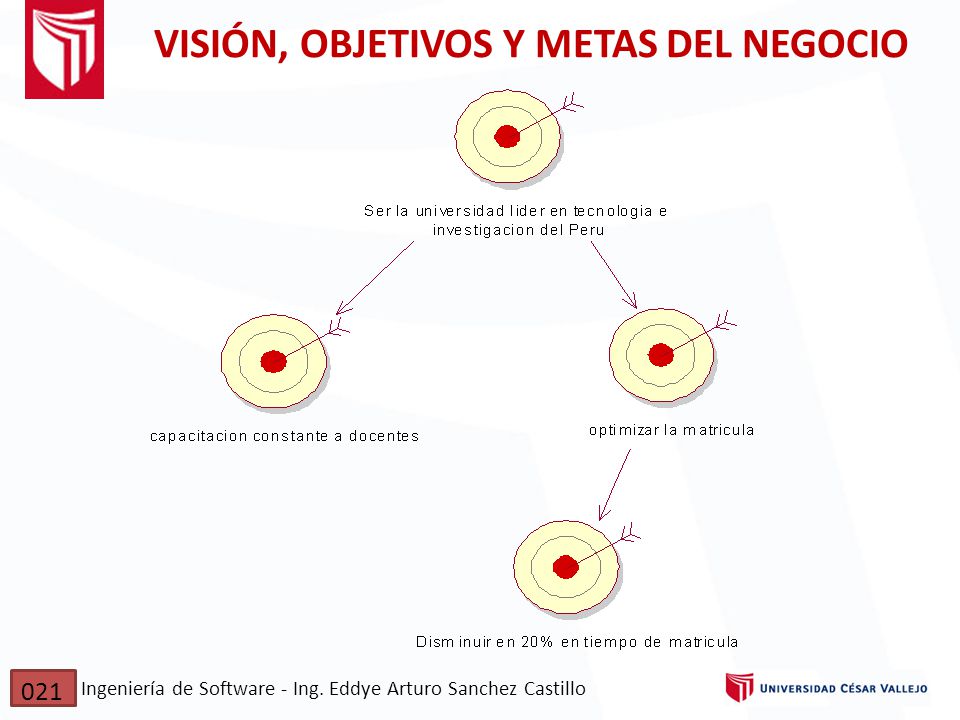 VISIÓN, OBJETIVOS Y METAS DEL NEGOCIO

Ser la universidad lider en tecnologia e investigacion del Peru

capacitacion constante a docentes

optimizar la matricula

Disminuir en 20% en tiempo de matricula

021 Ingeniería de Software - Ing. Eddye Arturo Sanchez Castillo

UNIVERSIDAD CÉSAR VALLEJO